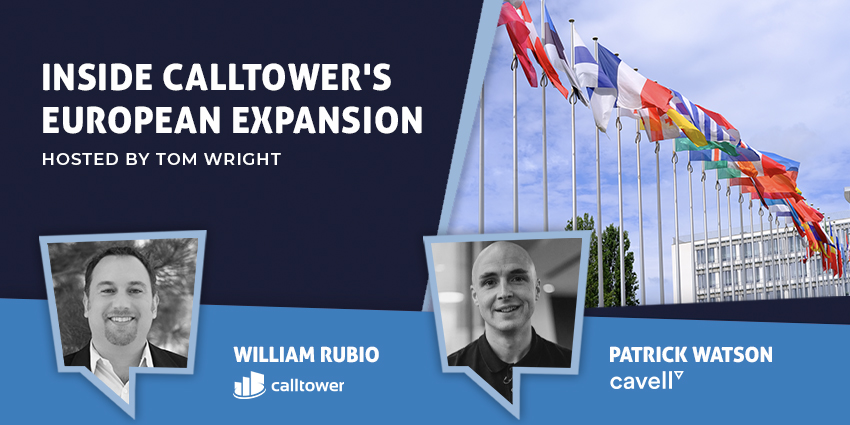 INSIDE CALLTOWER'S EUROPEAN EXPANSION

HOSTED BY TOM WRIGHT

WILLIAM RUBIO

calltower

PATRICK WATSON

cavell